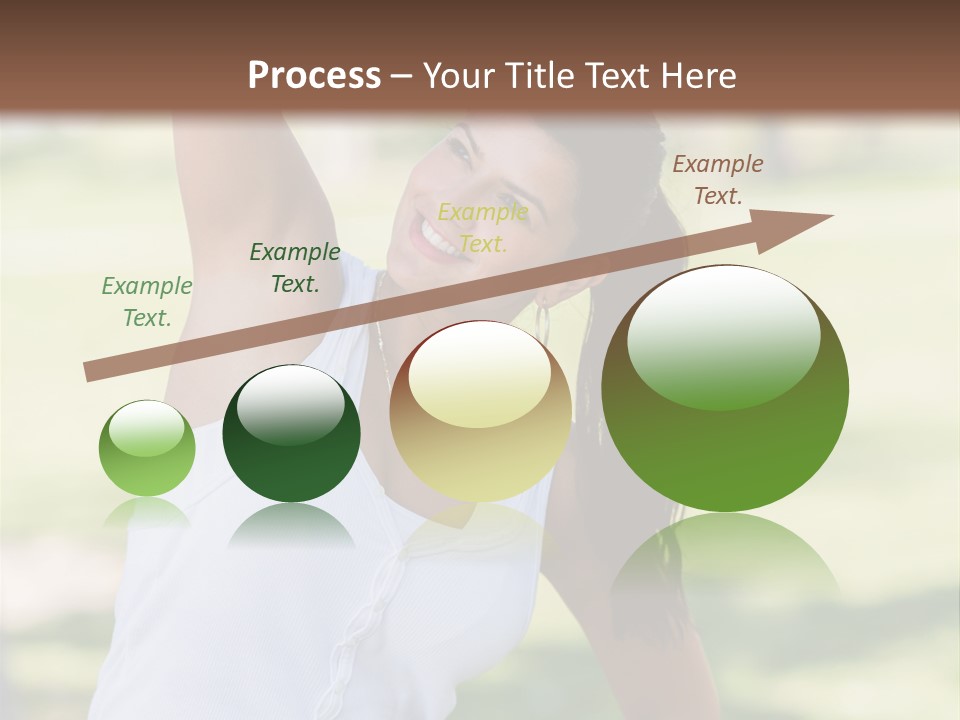 Process – Your Title Text Here

Example Text.

Example Text.

Example Text.

Example Text.